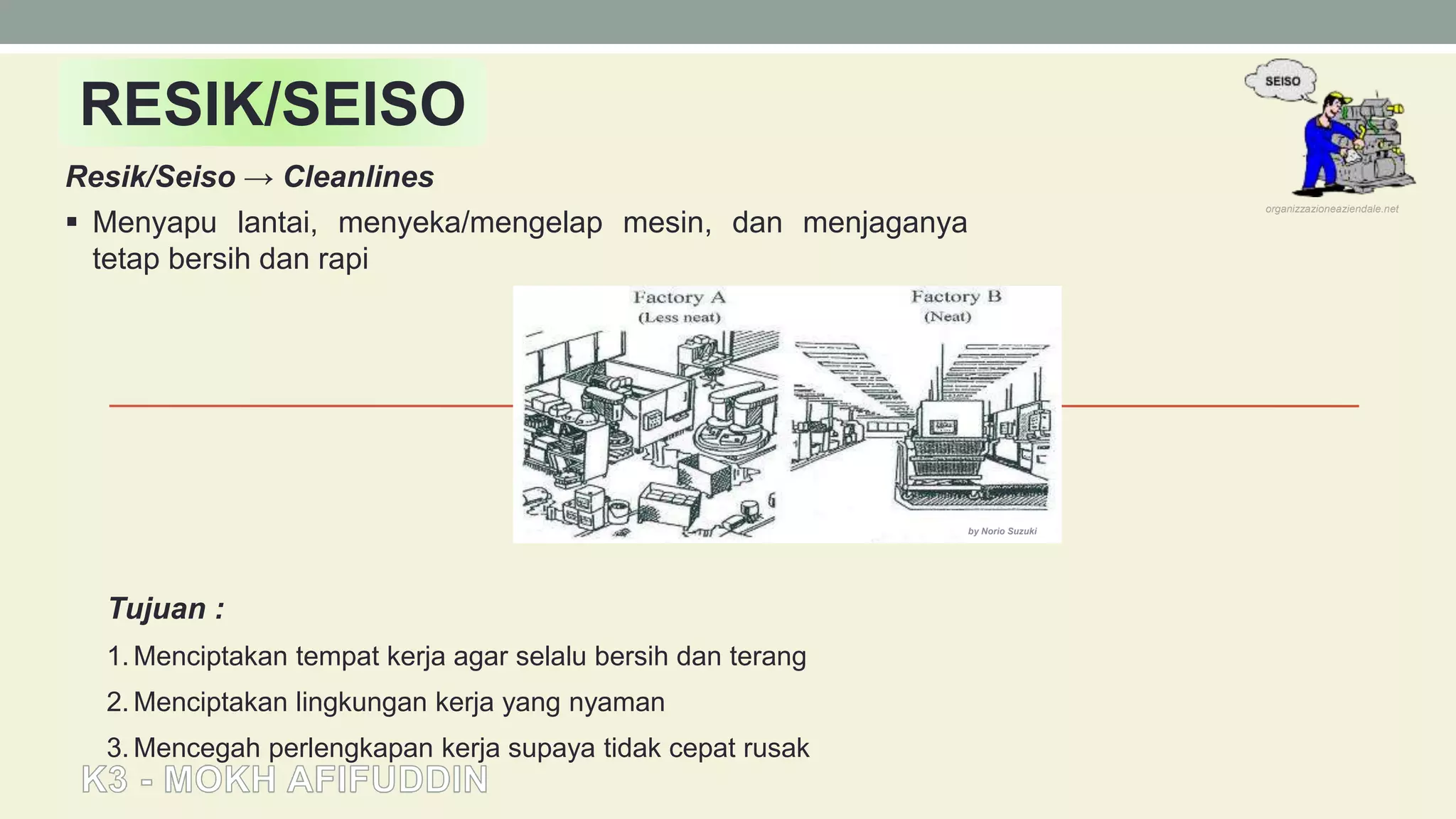 RESIK/SEISO

SEISO

organizzazioneaziendale.net

Resik/Seiso → Cleanlines

▪ Menyapu lantai, menyeka/mengelap mesin, dan menjaganya tetap bersih dan rapi

Factory A
(Less neat)

Factory B
(Neat)

by Norio Suzuki

Tujuan :

1. Menciptakan tempat kerja agar selalu bersih dan terang
2. Menciptakan lingkungan kerja yang nyaman
3. Mencegah perlengkapan kerja supaya tidak cepat rusak

K3 - MOKH AFIFUDDIN